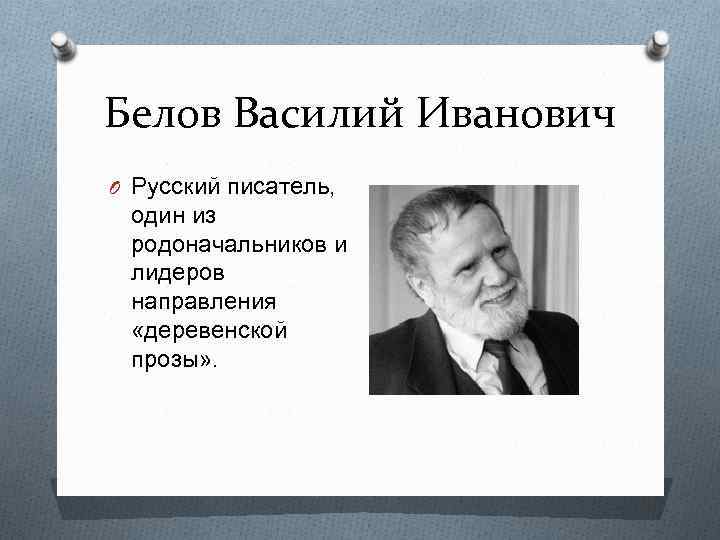 Белов Василий Иванович

Русский писатель, один из родоначальников и лидеров направления «деревенской прозы».